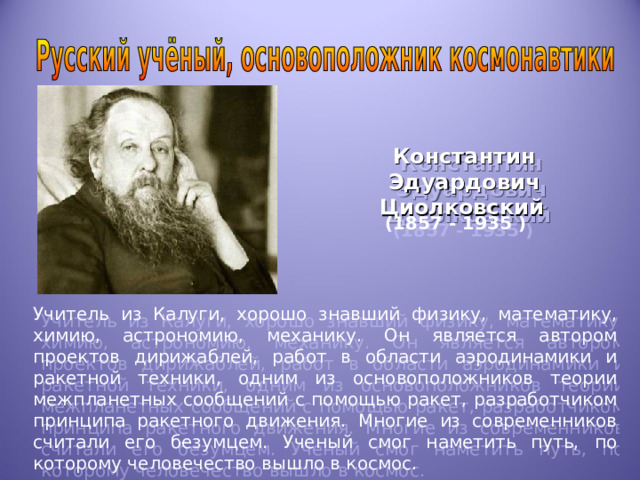 Русский учёный, основоположник космонавтики

Константин Эдуардович Циолковский (1857 - 1935 )

Учитель из Калуги, хорошо знавший физику, математику, химию, астрономию, механику. Он является автором проектов дирижаблей, работ в области аэродинамики и ракетной техники, одним из основоположников теории межпланетных сообщений с помощью ракет, разработчиком принципа ракетного движения. Многие из современников считали его безумцем. Ученый смог наметить путь, по которому человечество вышло в космос.